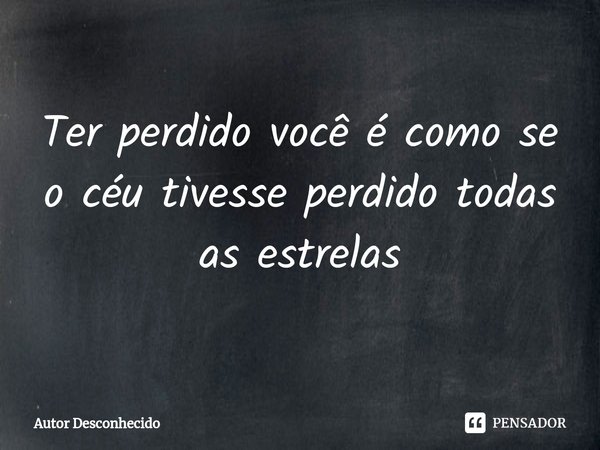 Ter perdido você é como se o céu tivesse perdido todas as estrelas

Autor Desconhecido

PENSADOR